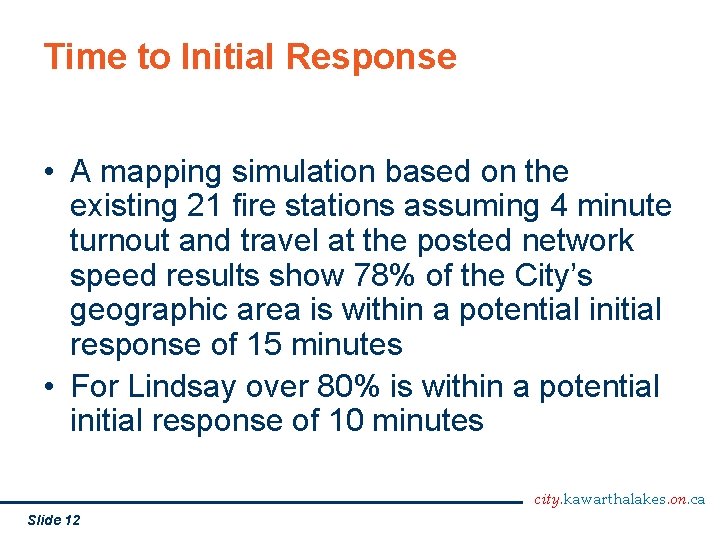 Time to Initial Response

• A mapping simulation based on the existing 21 fire stations assuming 4 minute turnout and travel at the posted network speed results show 78% of the City's geographic area is within a potential initial response of 15 minutes

• For Lindsay over 80% is within a potential initial response of 10 minutes

city.kawarthalakes.on.ca

Slide 12